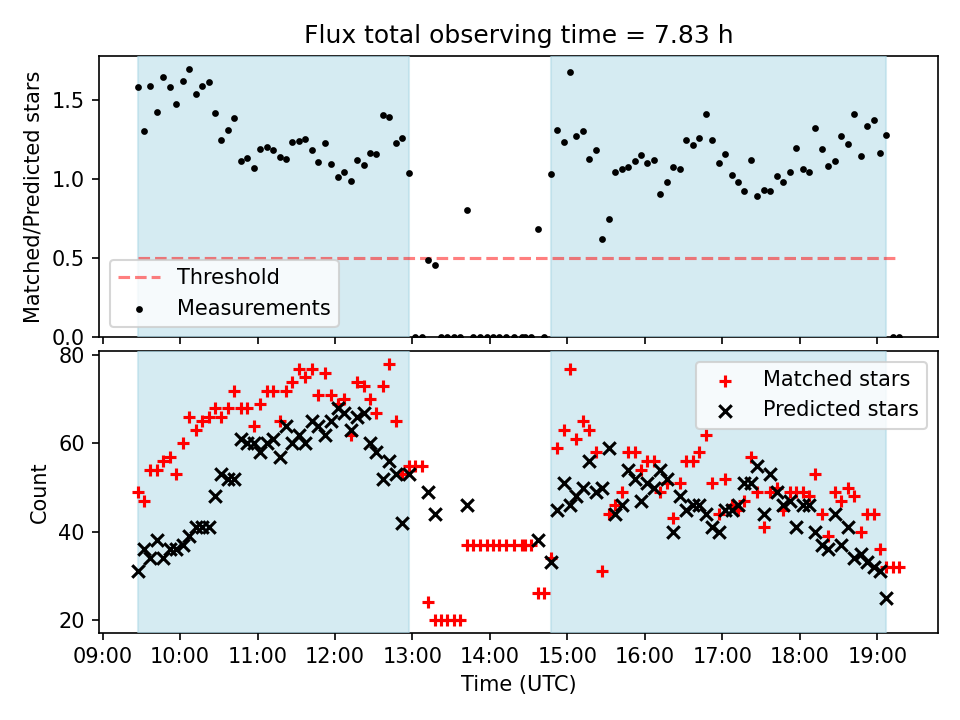 Flux total observing time = 7.83 h

Matched/Predicted stars

1.5
1.0
0.5
0.0

Threshold
Measurements

Count

80
60
40
20

Matched stars
Predicted stars

09:00 10:00 11:00 12:00 13:00 14:00 15:00 16:00 17:00 18:00 19:00

Time (UTC)